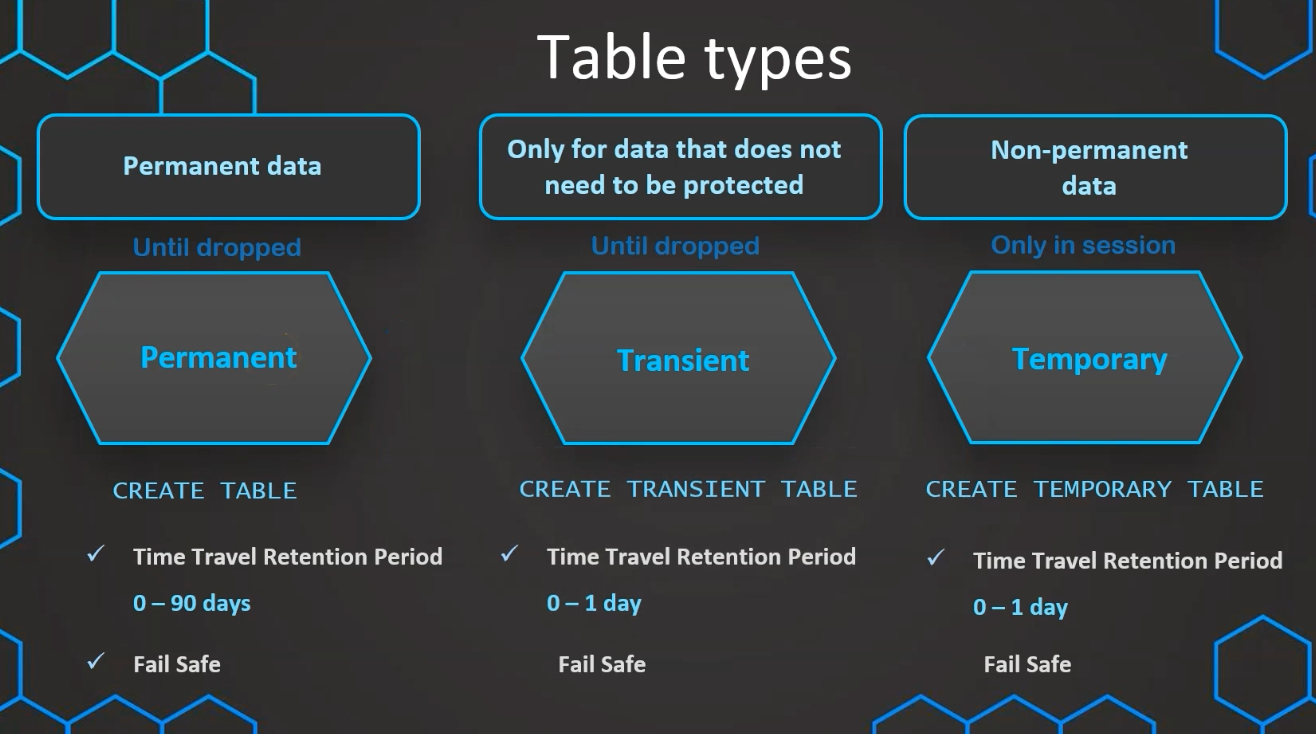 Table types

Permanent data

Until dropped

Permanent

CREATE TABLE

✓ Time Travel Retention Period
0 – 90 days

✓ Fail Safe

Only for data that does not need to be protected

Until dropped

Transient

CREATE TRANSIENT TABLE

✓ Time Travel Retention Period
0 – 1 day

Fail Safe

Non-permanent data

Only in session

Temporary

CREATE TEMPORARY TABLE

✓ Time Travel Retention Period
0 – 1 day

Fail Safe